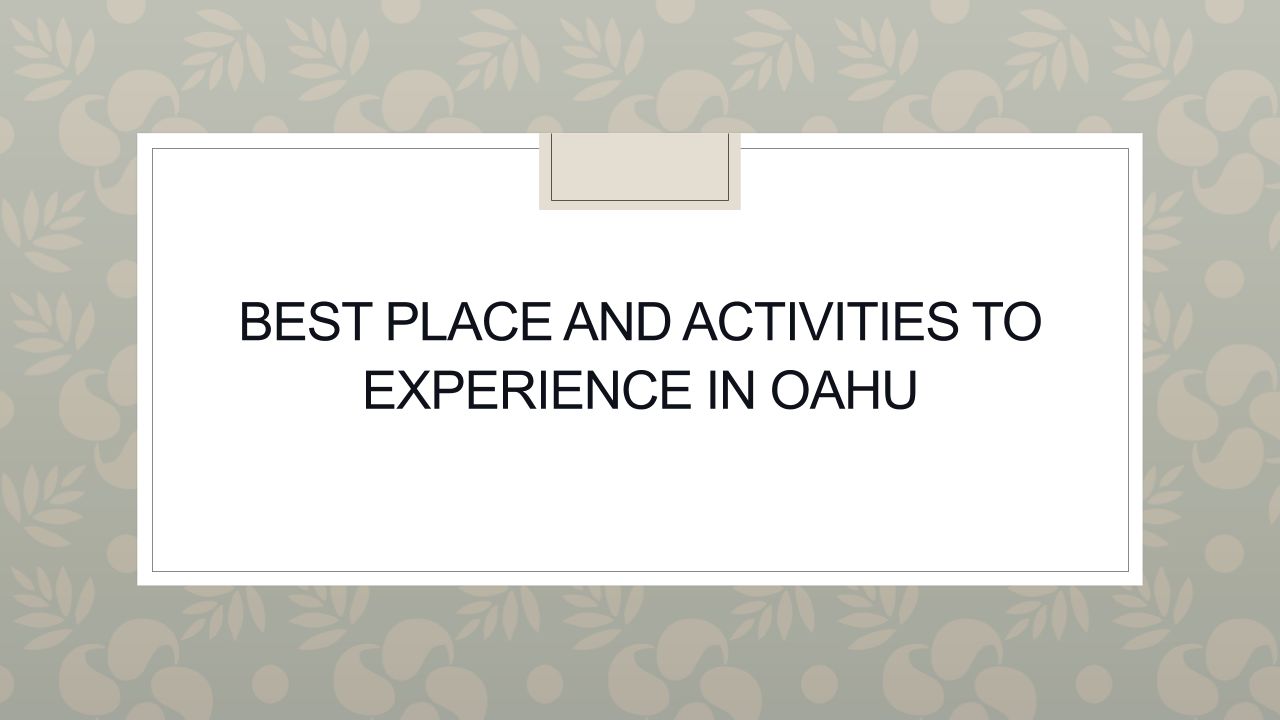 BEST PLACE AND ACTIVITIES TO EXPERIENCE IN OAHU